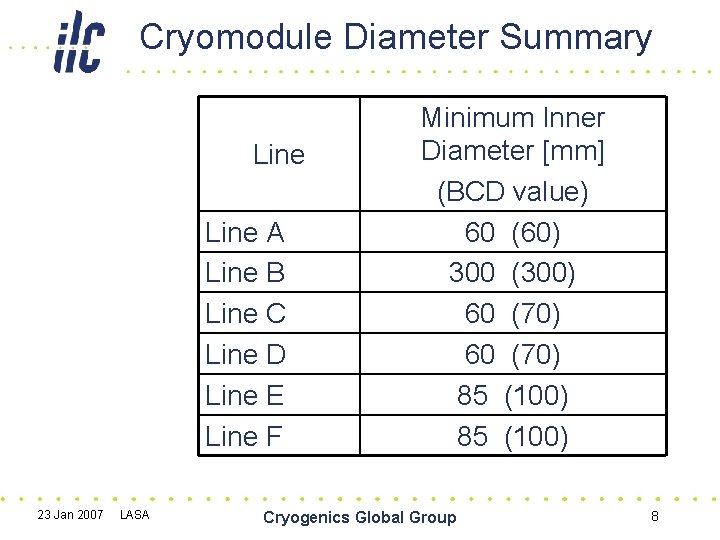 ilc Cryomodule Diameter Summary

| Line | Minimum Inner Diameter [mm] (BCD value) |
|---|---|
| Line A | 60 (60) |
| Line B | 300 (300) |
| Line C | 60 (70) |
| Line D | 60 (70) |
| Line E | 85 (100) |
| Line F | 85 (100) |

23 Jan 2007 LASA Cryogenics Global Group 8